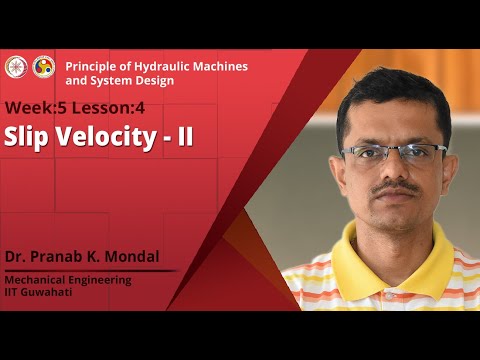 Principle of Hydraulic Machines and System Design

Week:5 Lesson:4

Slip Velocity - II

Dr. Pranab K. Mondal

Mechanical Engineering
IIT Guwahati